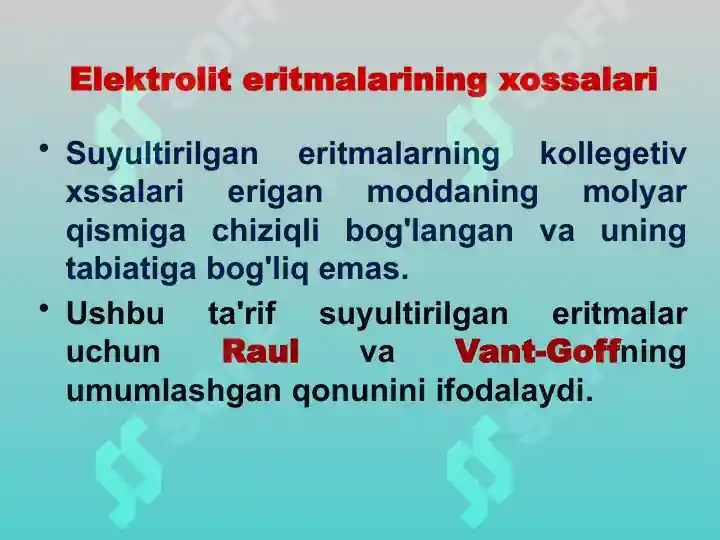 Elektrolit eritmalarining xossalari

• Suyultirilgan eritmalarning kollegetiv xssalari erigan moddaning molyar qismiga chiziqli bog'langan va uning tabiatiga bog'liq emas.

• Ushbu ta'rif suyultirilgan eritmalar uchun Raul va Vant-Goffning umumlashgan qonunini ifodalaydi.